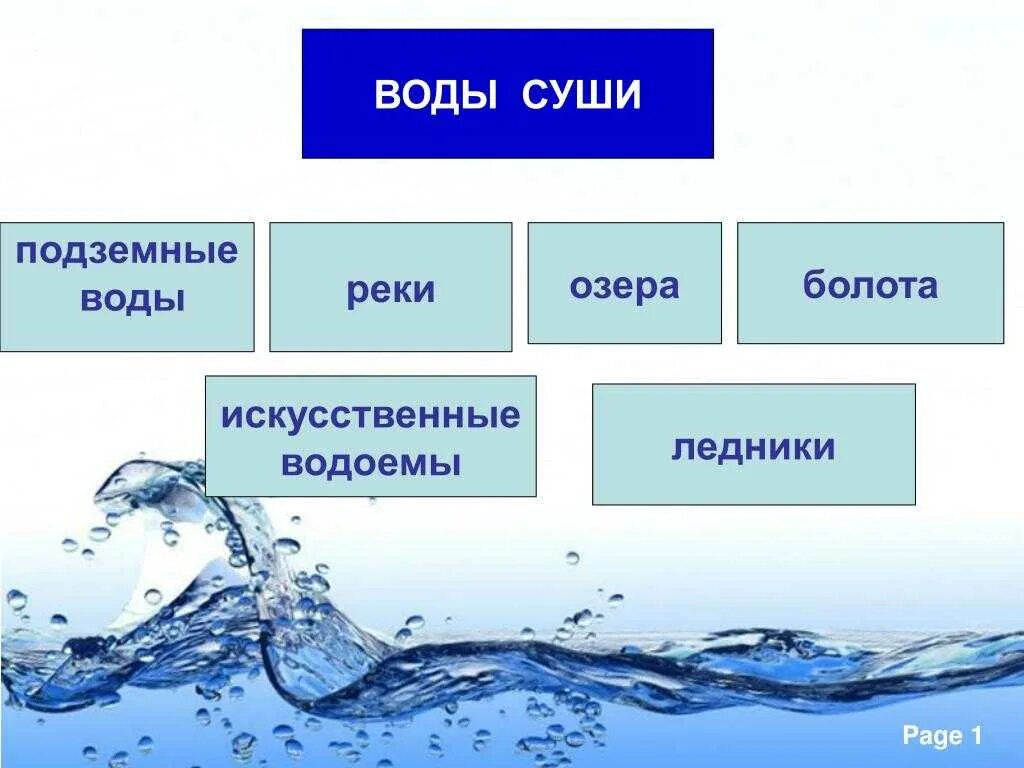 ВОДЫ СУШИ

подземные воды

реки

озера

болота

искусственные водоемы

ледники

Page 1